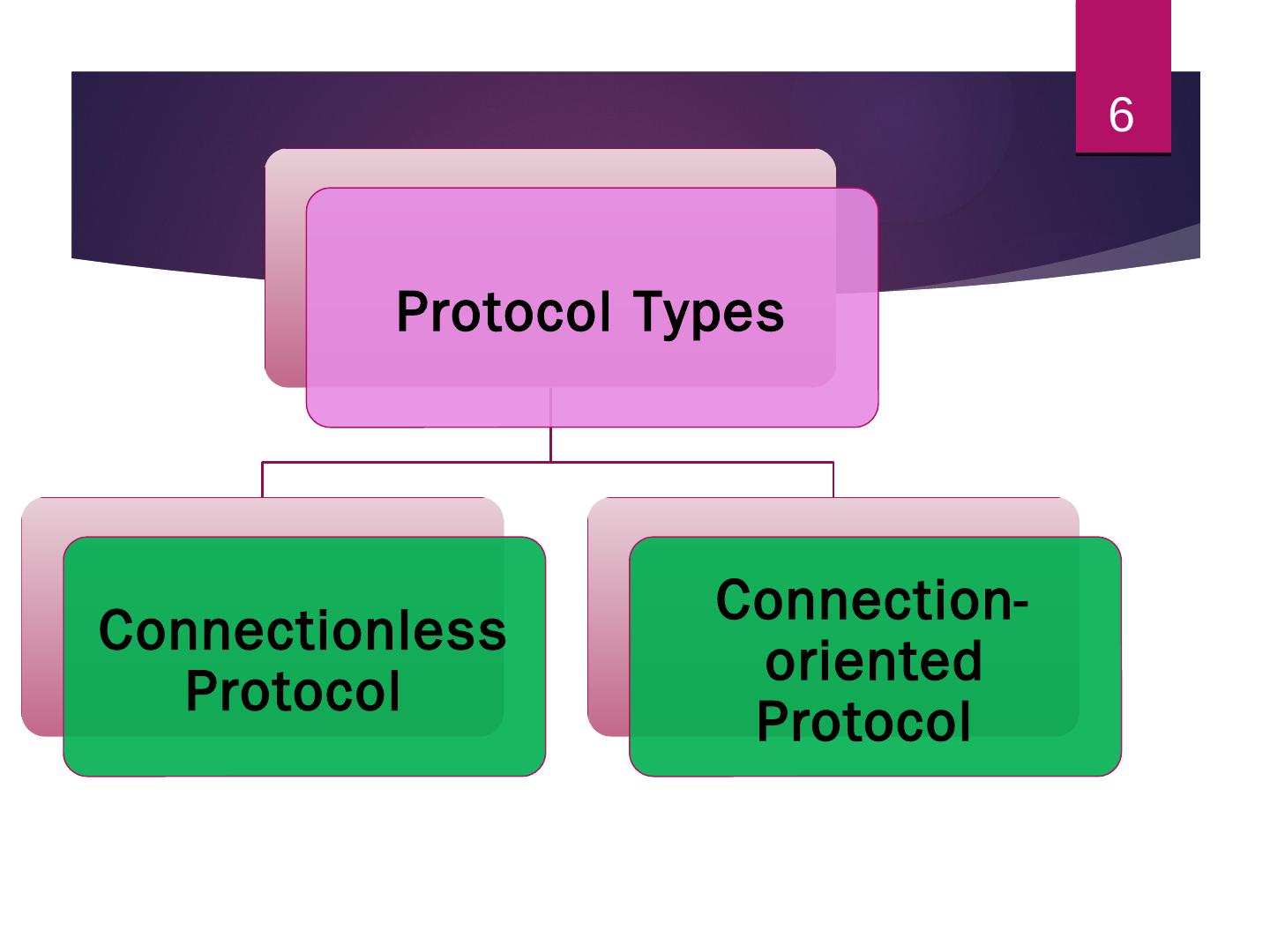 6

Protocol Types

Connectionless Protocol

Connection-oriented Protocol